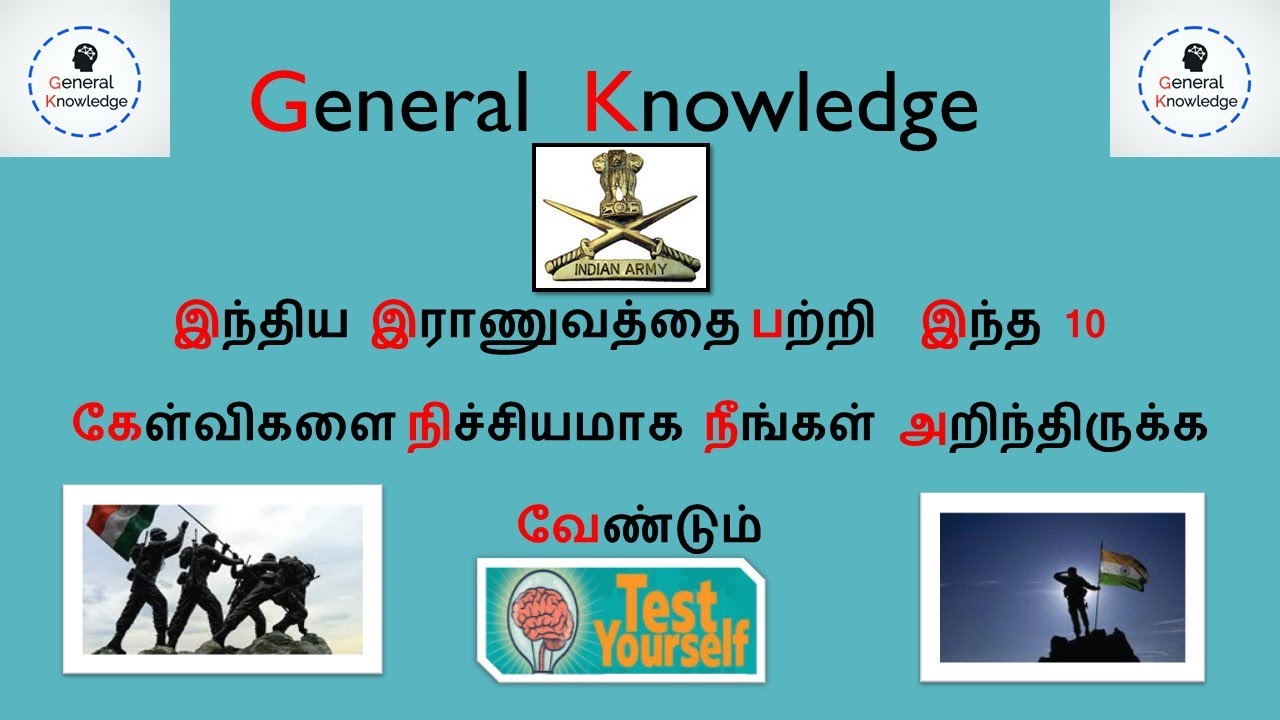 General Knowledge

General Knowledge

General Knowledge

INDIAN ARMY

இந்திய இராணுவத்தை பற்றி இந்த 10 கேள்விகளை நிச்சியமாக நீங்கள் அறிந்திருக்க வேண்டும்

Test Yourself